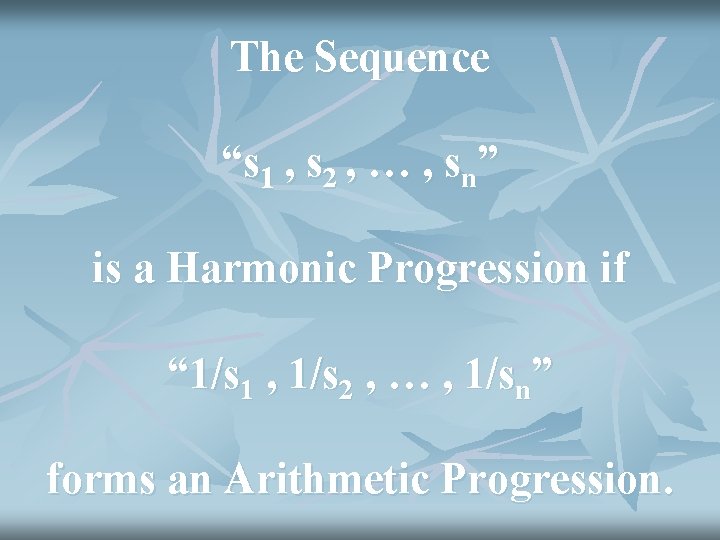 The Sequence

“$s_1$ , $s_2$ , … , $s_n$”

is a Harmonic Progression if

“$1/s_1$ , $1/s_2$ , … , $1/s_n$”

forms an Arithmetic Progression.